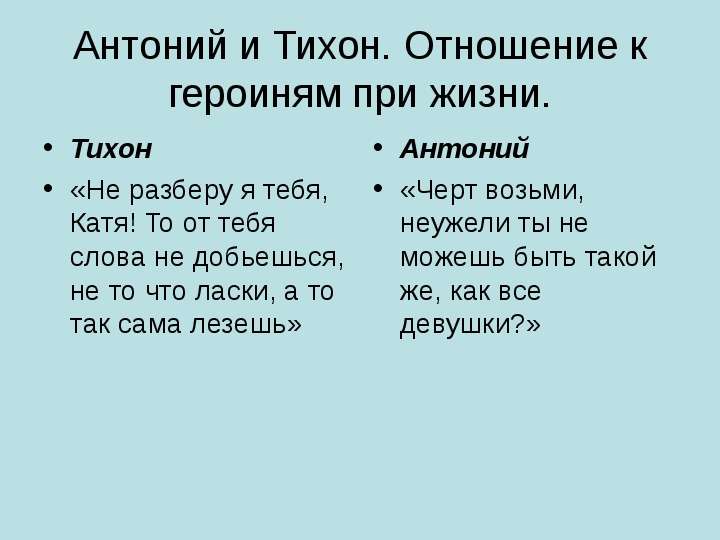 Антоний и Тихон. Отношение к героиням при жизни.

• Тихон
• «Не разберу я тебя, Катя! То от тебя слова не добьешься, не то что ласки, а то так сама лезешь»

• Антоний
• «Черт возьми, неужели ты не можешь быть такой же, как все девушки?»